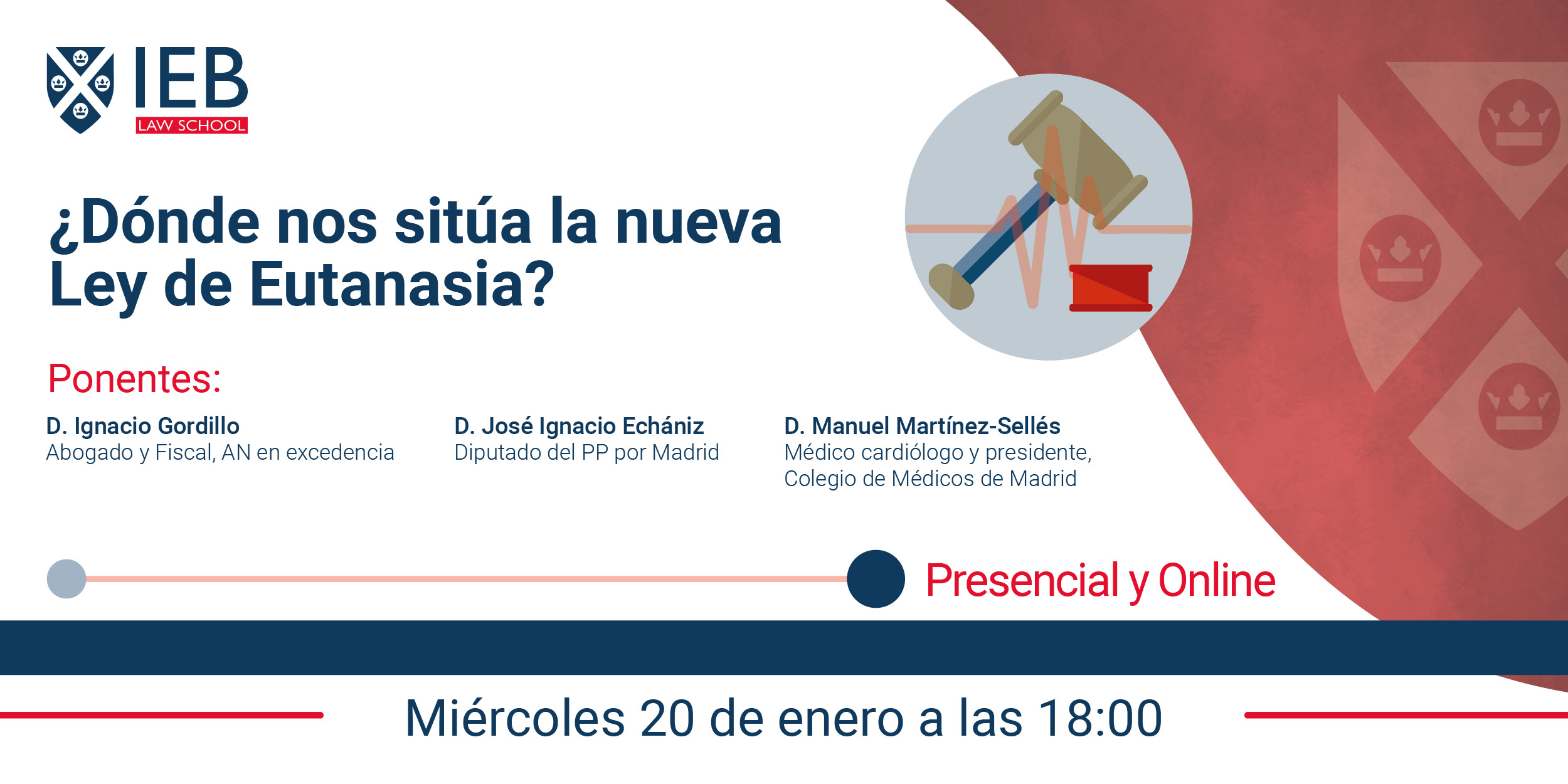 IEB
LAW SCHOOL

¿Dónde nos sitúa la nueva Ley de Eutanasia?

Ponentes:

D. Ignacio Gordillo
Abogado y Fiscal, AN en excedencia

D. José Ignacio Echániz
Diputado del PP por Madrid

D. Manuel Martínez-Sellés
Médico cardiólogo y presidente, Colegio de Médicos de Madrid

Presencial y Online

Miércoles 20 de enero a las 18:00